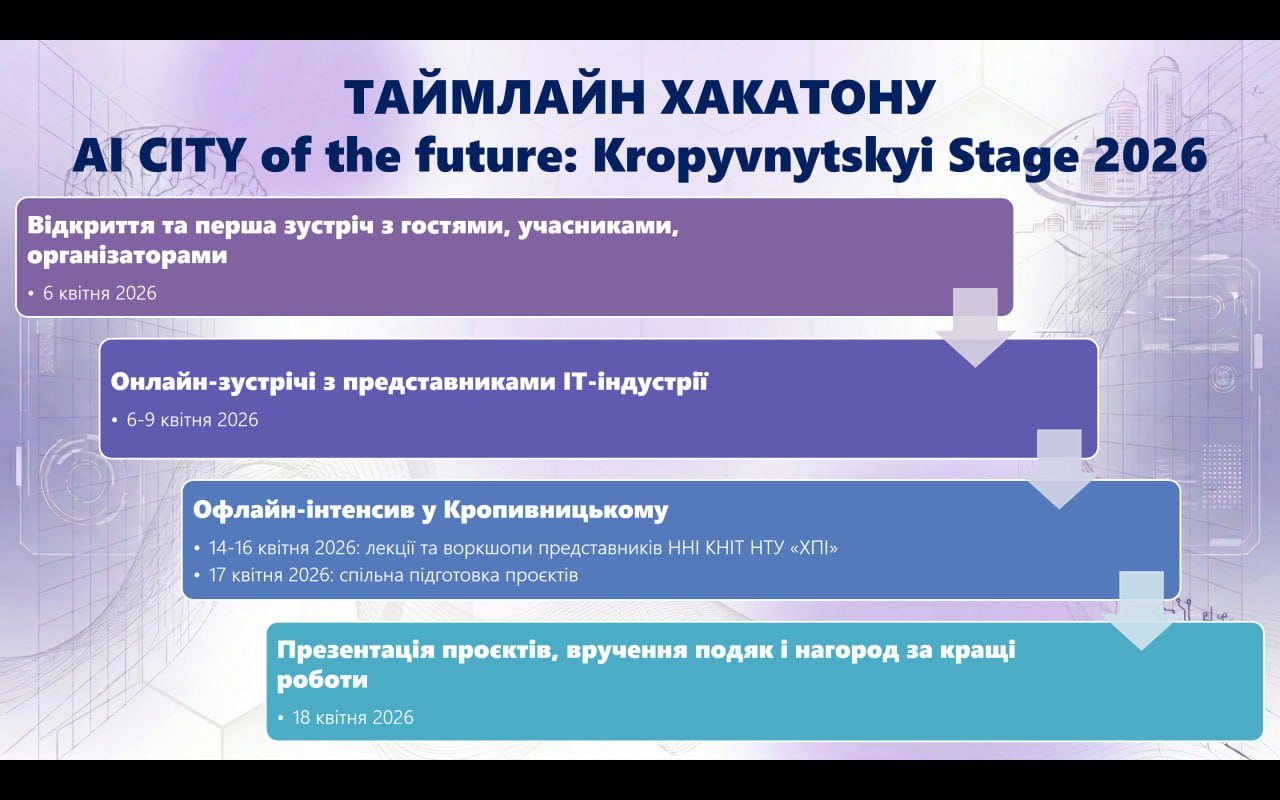 ТАЙМЛАЙН ХАКАТОНУ
AI CITY of the future: Kropyvnytskyi Stage 2026

Відкриття та перша зустріч з гостями, учасниками, організаторами

• 6 квітня 2026

Онлайн-зустрічі з представниками IT-індустрії

• 6-9 квітня 2026

Офлайн-інтенсив у Кропивницькому

• 14-16 квітня 2026: лекції та воркшопи представників ННІ КНІТ НТУ «ХПІ»
• 17 квітня 2026: спільна підготовка проєктів

Презентація проєктів, вручення подяк і нагород за кращі роботи

• 18 квітня 2026